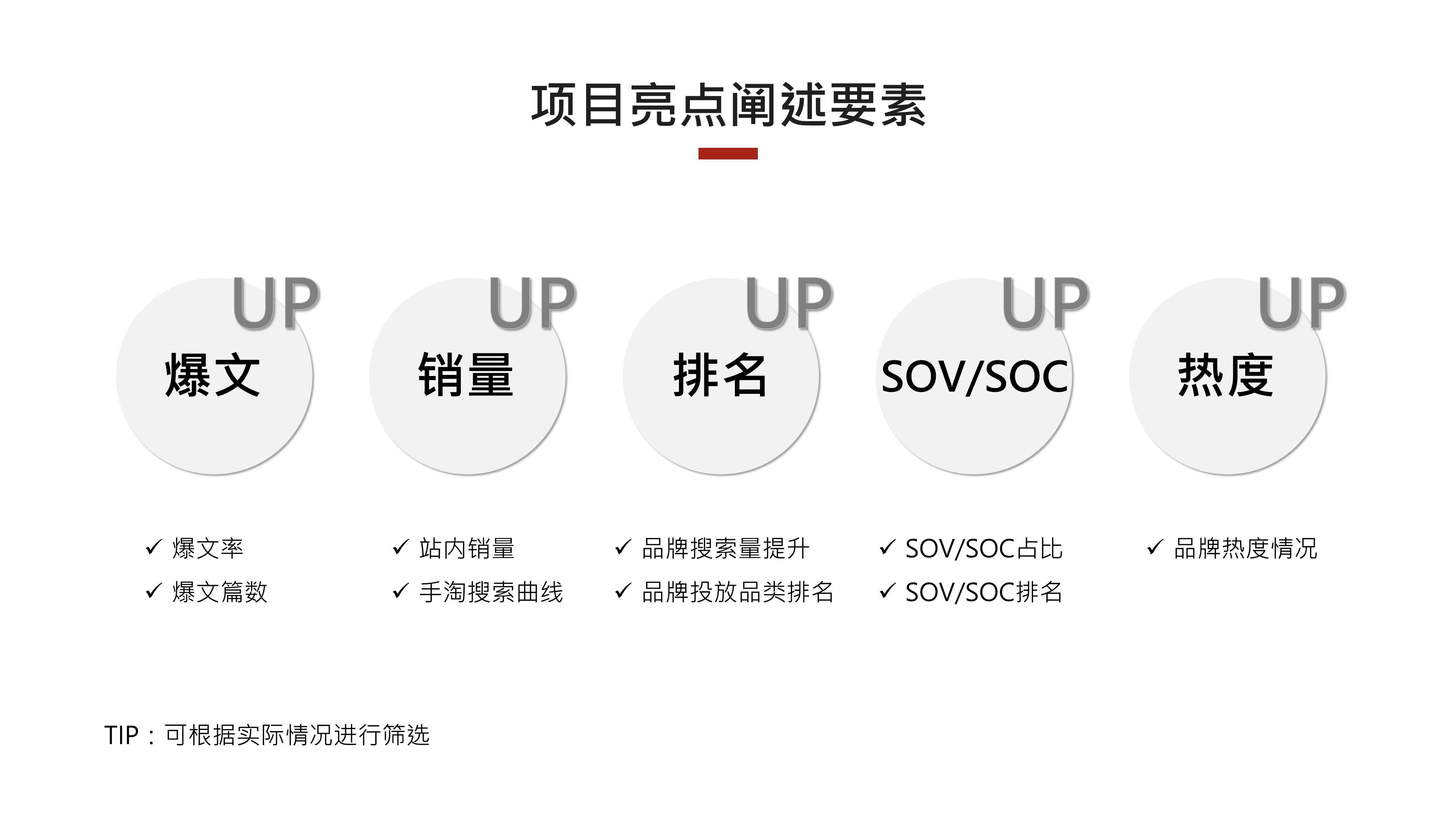 项目亮点阐述要素

UP
爆文

UP
销量

UP
排名

UP
SOV/SOC

UP
热度

✓ 爆文率
✓ 爆文篇数

✓ 站内销量
✓ 手淘搜索曲线

✓ 品牌搜索量提升
✓ 品牌投放品类排名

✓ SOV/SOC占比
✓ SOV/SOC排名

✓ 品牌热度情况

TIP：可根据实际情况进行筛选